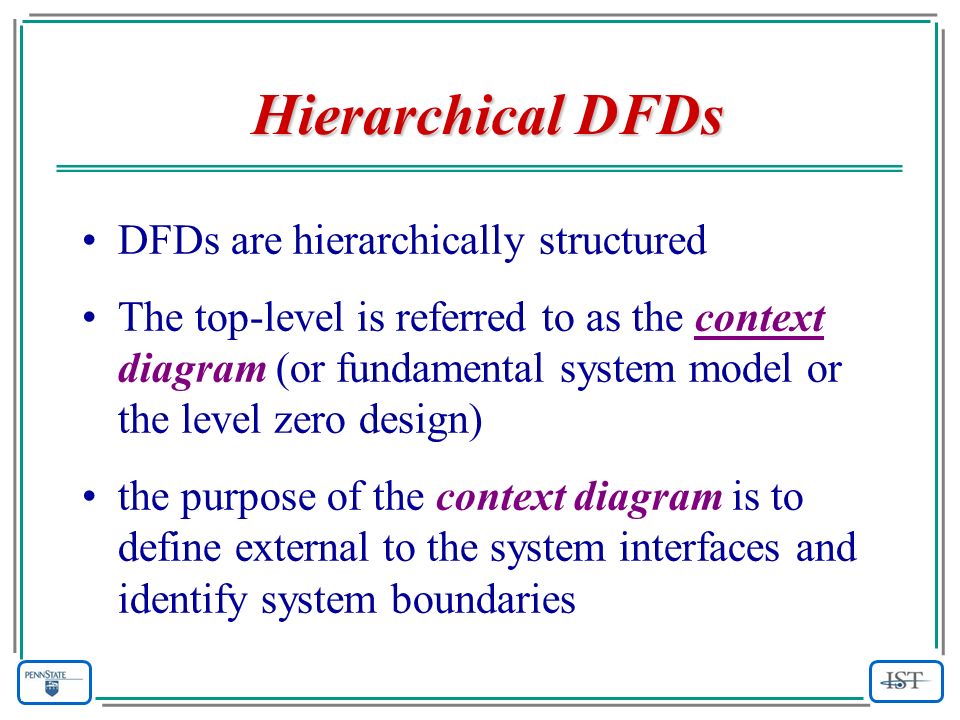 Hierarchical DFDs

• DFDs are hierarchically structured

• The top-level is referred to as the context diagram (or fundamental system model or the level zero design)

• the purpose of the context diagram is to define external to the system interfaces and identify system boundaries

PENNSTATE

IST